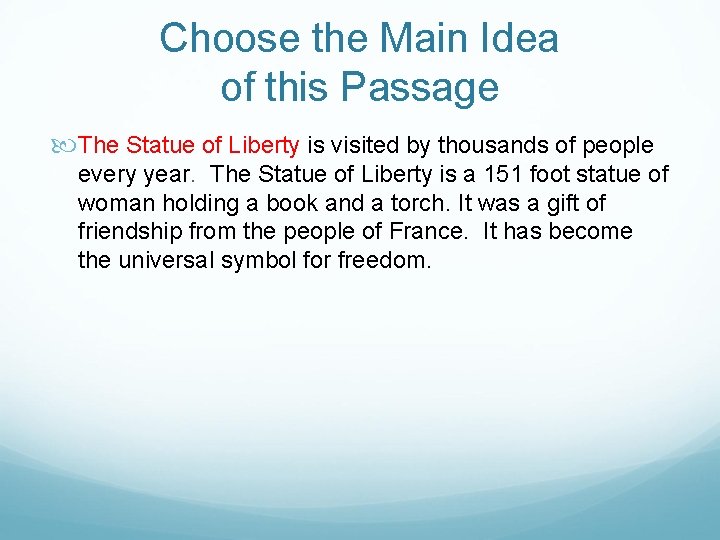 Choose the Main Idea of this Passage

The Statue of Liberty is visited by thousands of people every year. The Statue of Liberty is a 151 foot statue of woman holding a book and a torch. It was a gift of friendship from the people of France. It has become the universal symbol for freedom.